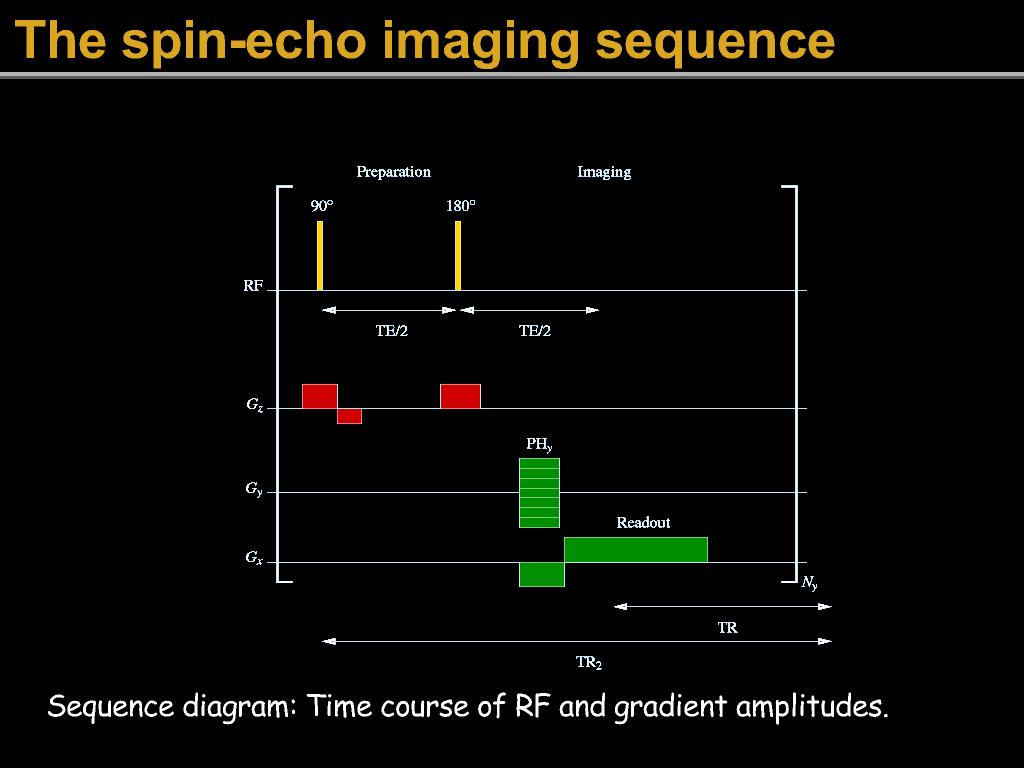 The spin-echo imaging sequence

Preparation

Imaging

90°

180°

RF

TE/2

TE/2

$G_z$

$PH_y$

$G_y$

Readout

$G_x$

$N_y$

TR

$TR_2$

Sequence diagram: Time course of RF and gradient amplitudes.